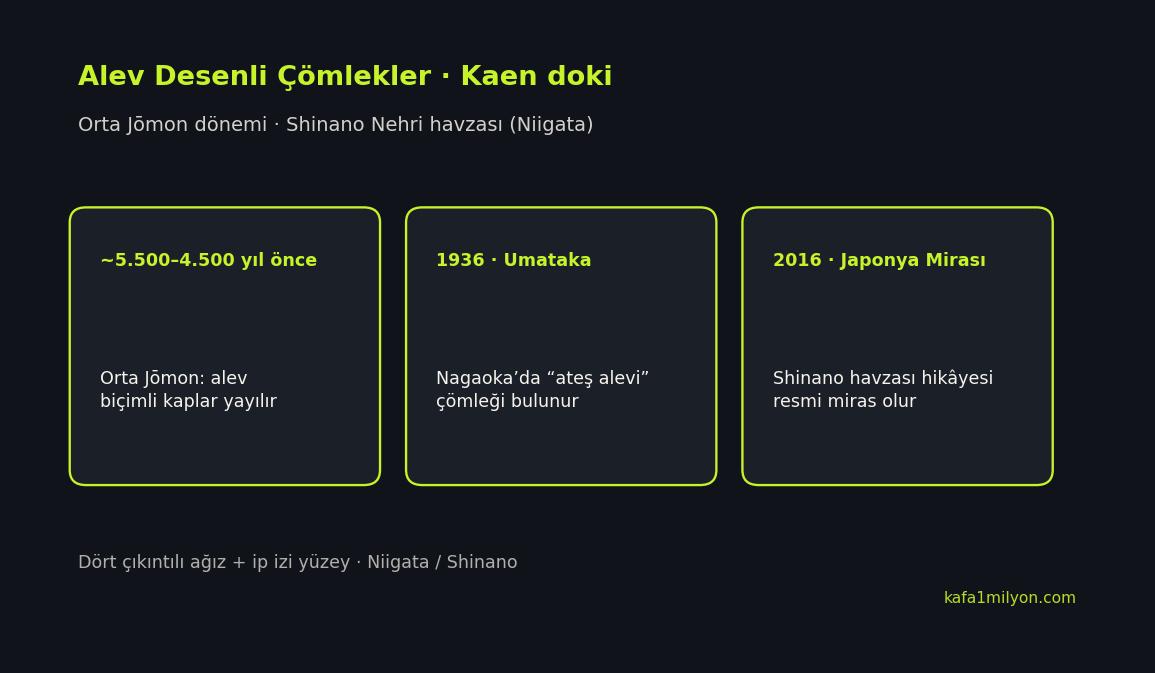 Alev Desenli Çömlekler · Kaen doki

Orta Jōmon dönemi · Shinano Nehri havzası (Niigata)

~5.500–4.500 yıl önce

Orta Jōmon: alev biçimli kaplar yayılır

1936 · Umataka

Nagaoka’da “ateş alevi” çömleği bulunur

2016 · Japonya Mirası

Shinano havzası hikâyesi resmi miras olur

Dört çıkıntılı ağız + ip izi yüzey · Niigata / Shinano

kafa1milyon.com